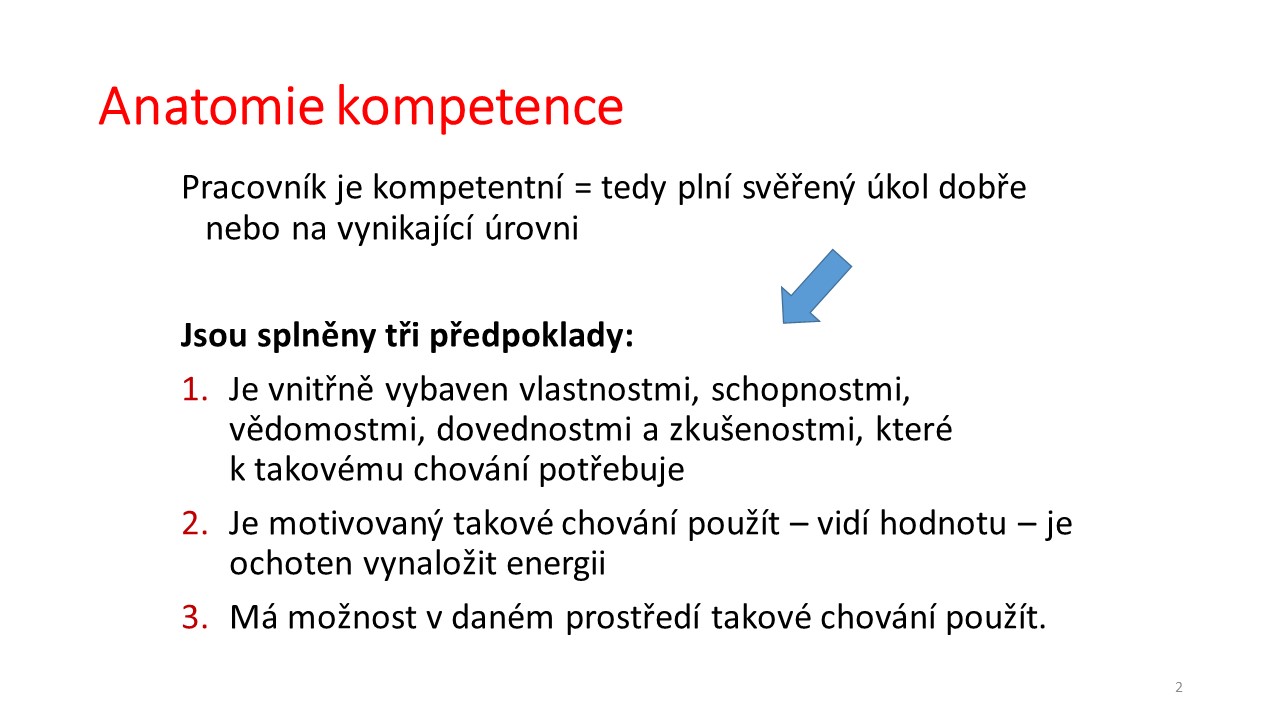 Anatomie kompetence

Pracovník je kompetentní = tedy plní svěřený úkol dobře nebo na vynikající úrovni

**Jsou splněny tři předpoklady:**

1. Je vnitřně vybaven vlastnostmi, schopnostmi, vědomostmi, dovednostmi a zkušenostmi, které k takovému chování potřebuje
2. Je motivovaný takové chování použít – vidí hodnotu – je ochoten vynaložit energii
3. Má možnost v daném prostředí takové chování použít.

2